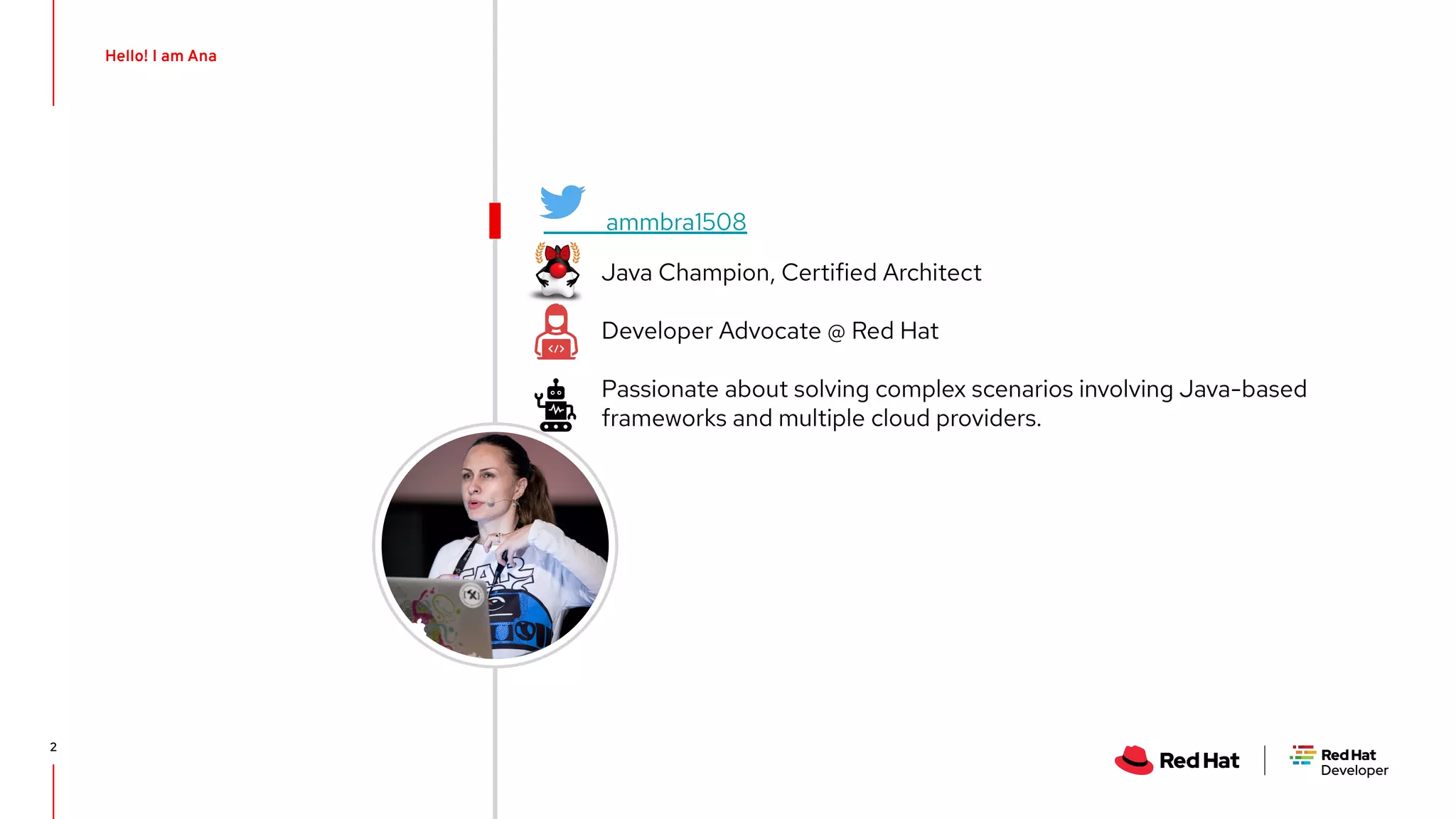 Hello! I am Ana

ammbra1508

Java Champion, Certified Architect

Developer Advocate @ Red Hat

Passionate about solving complex scenarios involving Java-based frameworks and multiple cloud providers.

2

Red Hat

Red Hat Developer